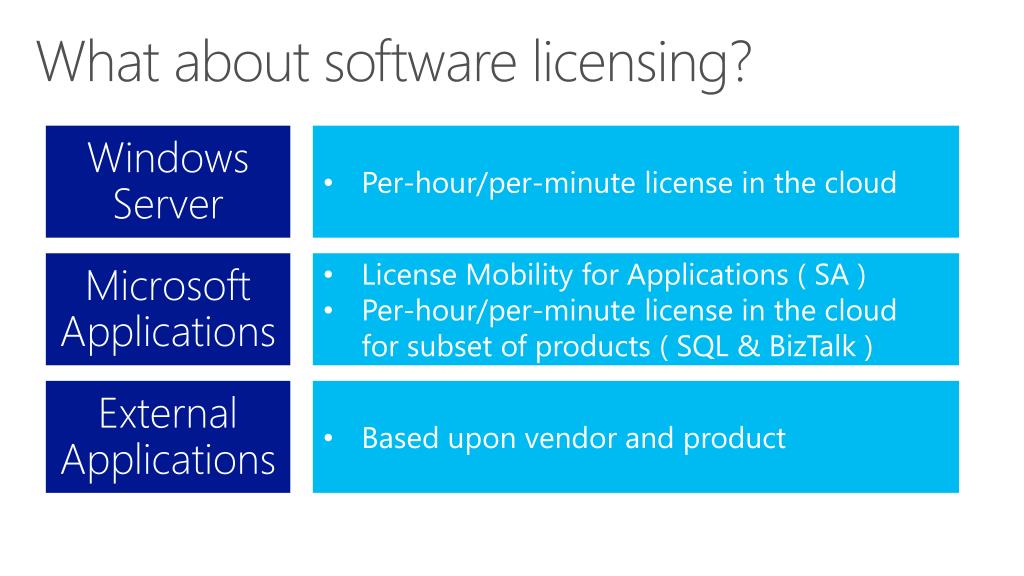 What about software licensing?

Windows Server

• Per-hour/per-minute license in the cloud

Microsoft Applications

• License Mobility for Applications ( SA )
• Per-hour/per-minute license in the cloud for subset of products ( SQL & BizTalk )

External Applications

• Based upon vendor and product